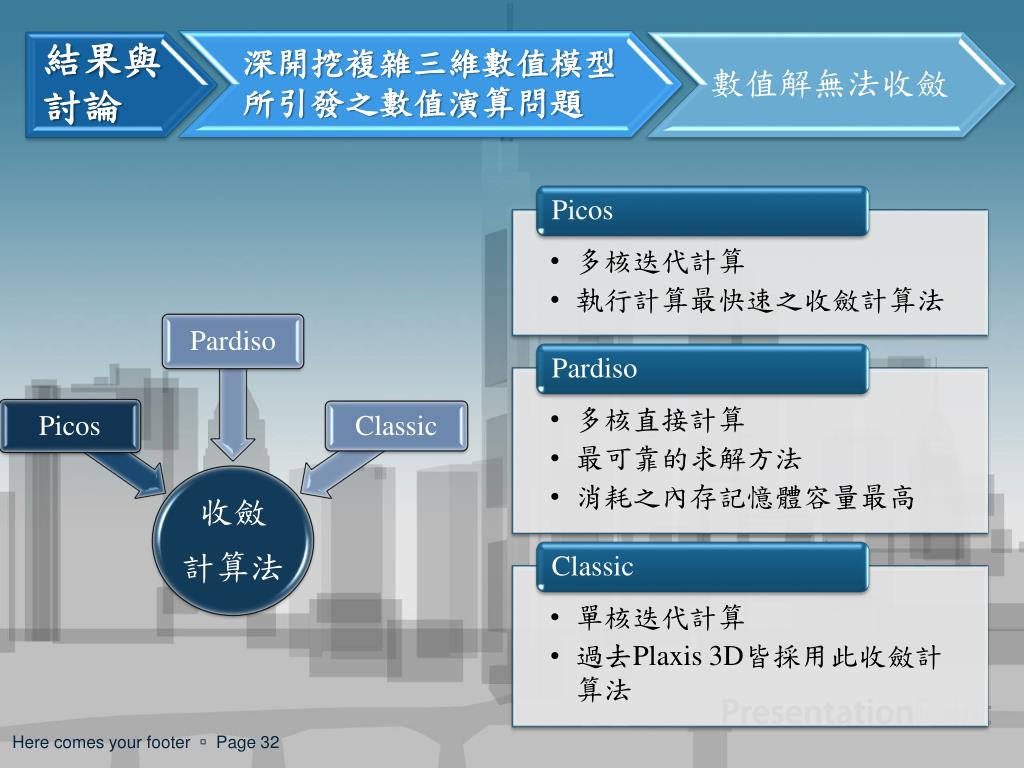 結果與討論

深開挖複雜三維數值模型所引發之數值演算問題

數值解無法收斂

Pardiso

Picos

Classic

收斂
計算法

Picos
• 多核迭代計算
• 執行計算最快速之收斂計算法

Pardiso
• 多核直接計算
• 最可靠的求解方法
• 消耗之內存記憶體容量最高

Classic
• 單核迭代計算
• 過去Plaxis 3D皆採用此收斂計算法

Presentation

Here comes your footer ▫ Page 32